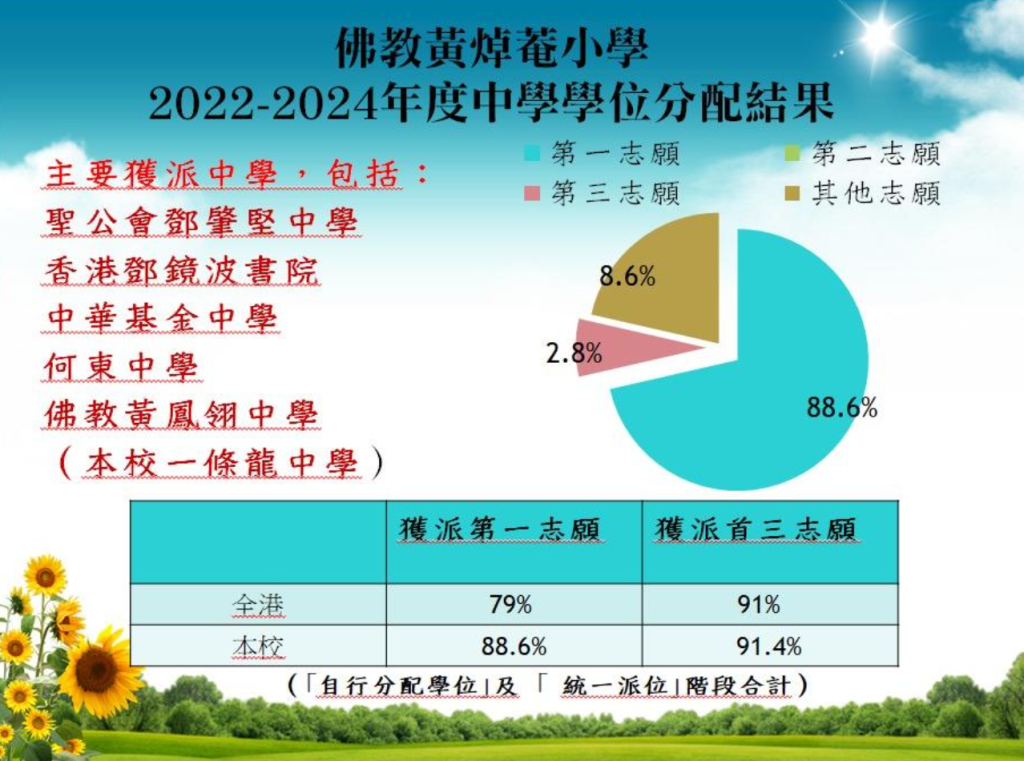 佛教黃焯菴小學
2022-2024年度中學學位分配結果

主要獲派中學，包括：
聖公會鄧肇堅中學
香港鄧鏡波書院
中華基金中學
何東中學
佛教黃鳳翎中學
（本校一條龍中學）

第一志願
第二志願
第三志願
其他志願

8.6%
2.8%
88.6%

| | 獲派第一志願 | 獲派首三志願 |
|---|---|---|
| 全港 | 79% | 91% |
| 本校 | 88.6% | 91.4% |

(「自行分配學位」及「 統一派位」階段合計)